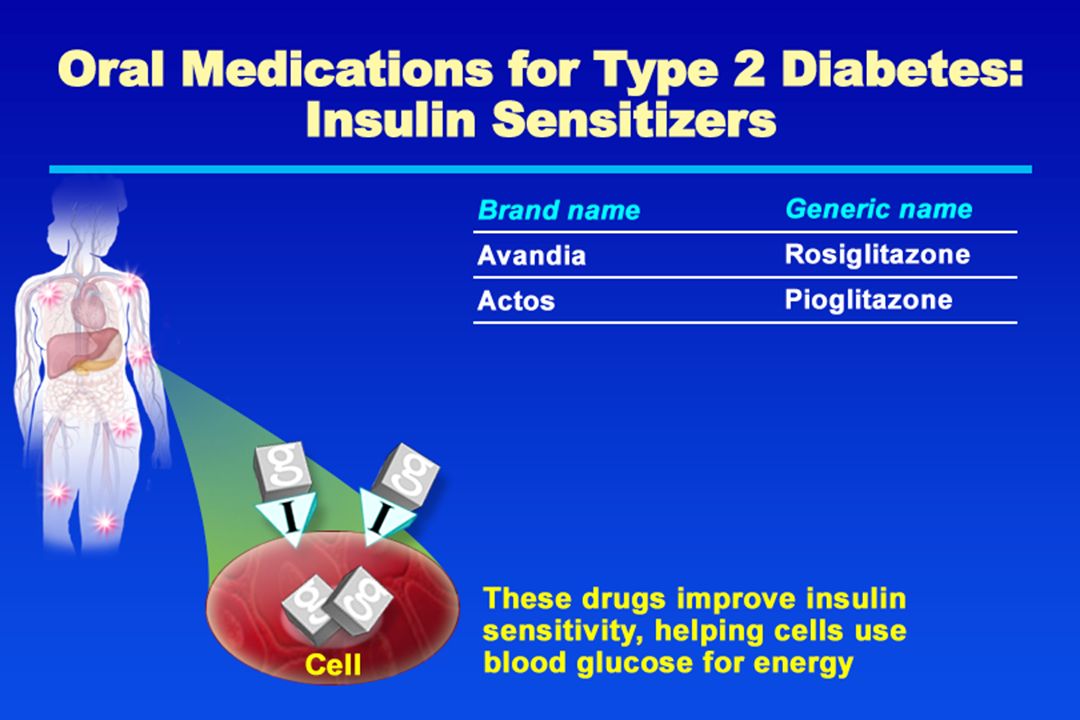 Oral Medications for Type 2 Diabetes: Insulin Sensitizers

| Brand name | Generic name |
|---|---|
| Avandia | Rosiglitazone |
| Actos | Pioglitazone |

g
g
I
I
g
g
Cell

These drugs improve insulin sensitivity, helping cells use blood glucose for energy